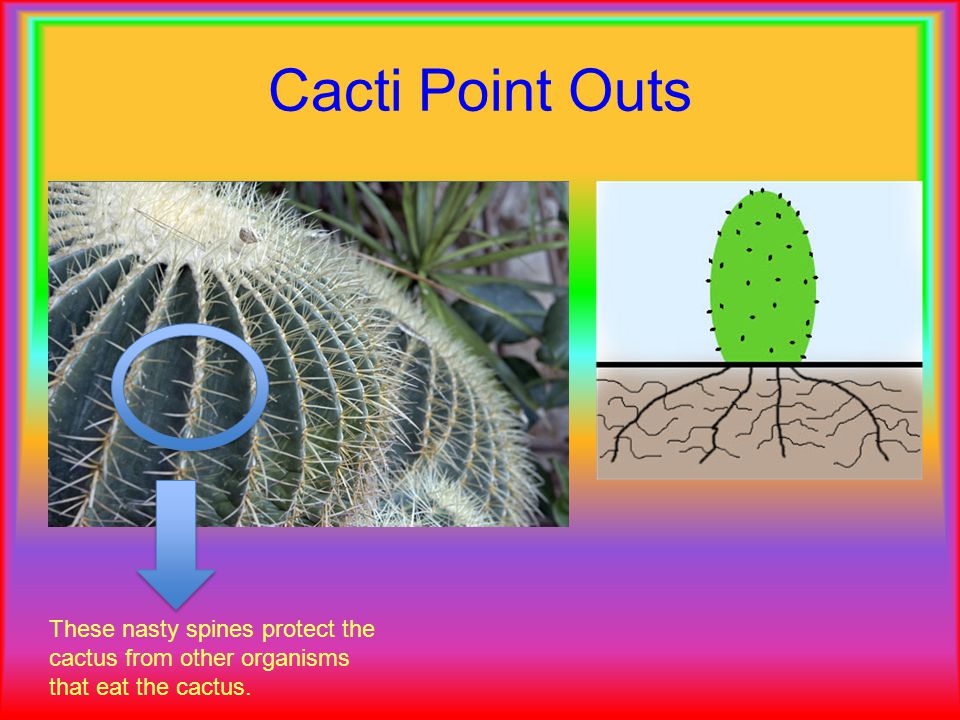 Cacti Point Outs

These nasty spines protect the cactus from other organisms that eat the cactus.